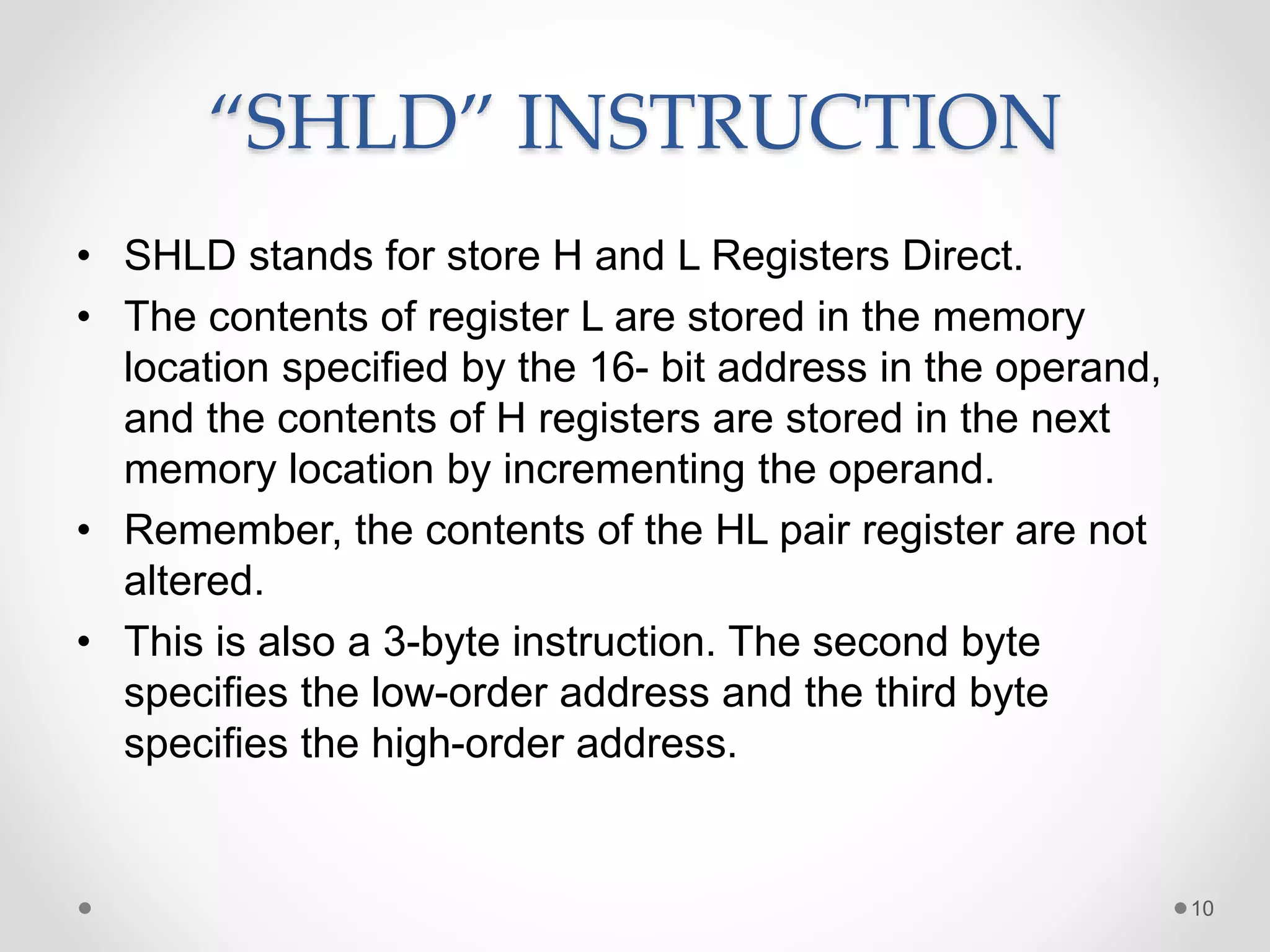 “SHLD” INSTRUCTION

• SHLD stands for store H and L Registers Direct.
• The contents of register L are stored in the memory location specified by the 16- bit address in the operand, and the contents of H registers are stored in the next memory location by incrementing the operand.
• Remember, the contents of the HL pair register are not altered.
• This is also a 3-byte instruction. The second byte specifies the low-order address and the third byte specifies the high-order address.

10